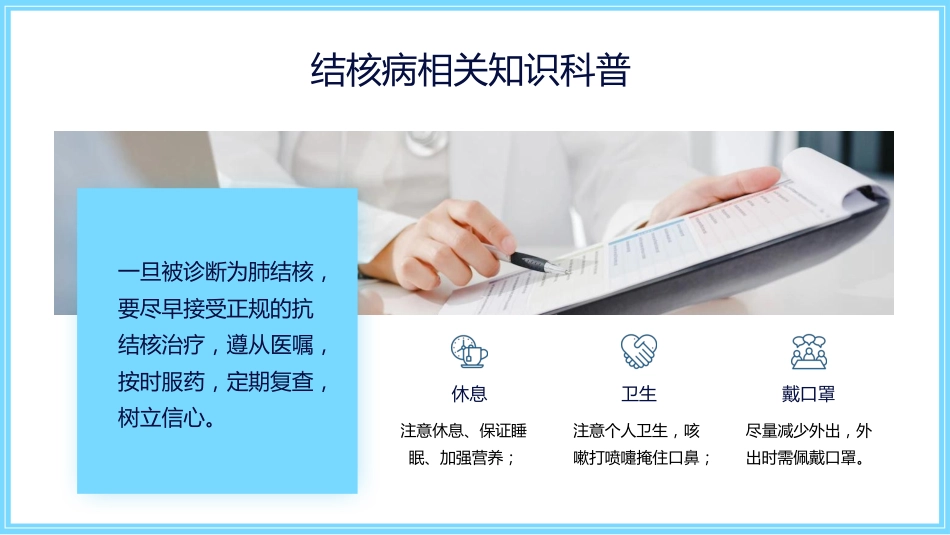 结核病相关知识科普

一旦被诊断为肺结核，要尽早接受正规的抗结核治疗，遵从医嘱，按时服药，定期复查，树立信心。

休息

注意休息、保证睡眠、加强营养；

卫生

注意个人卫生，咳嗽打喷嚏掩住口鼻；

戴口罩

尽量减少外出，外出时需佩戴口罩。